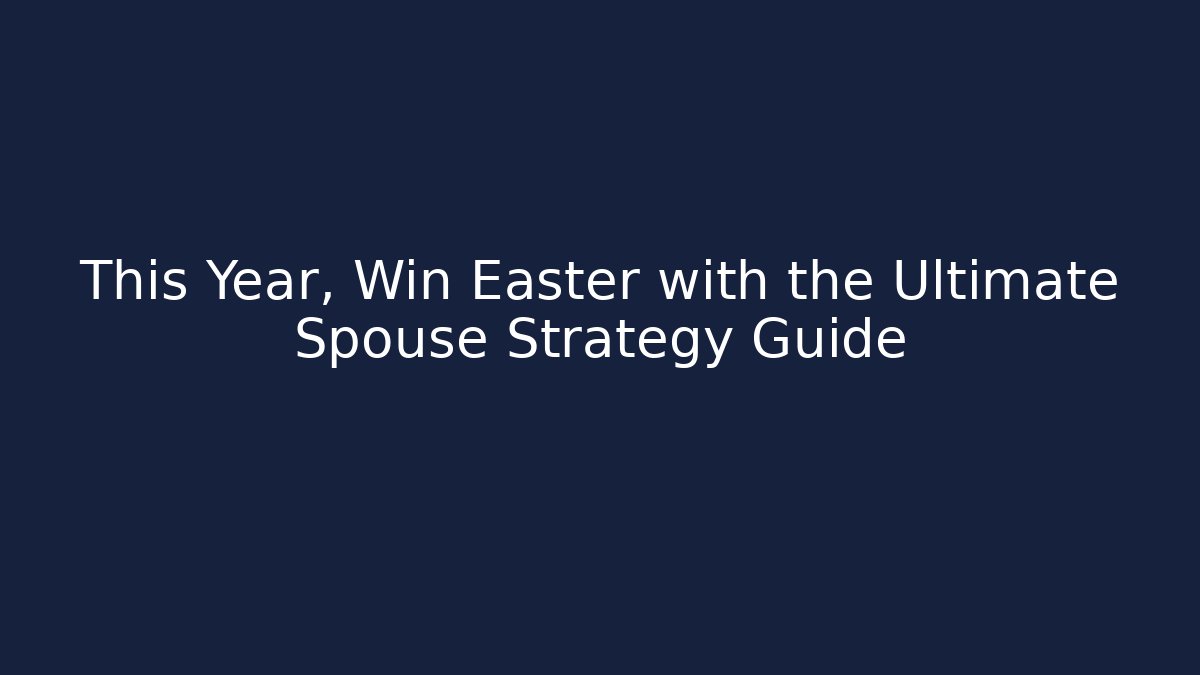 This Year, Win Easter with the Ultimate Spouse Strategy Guide